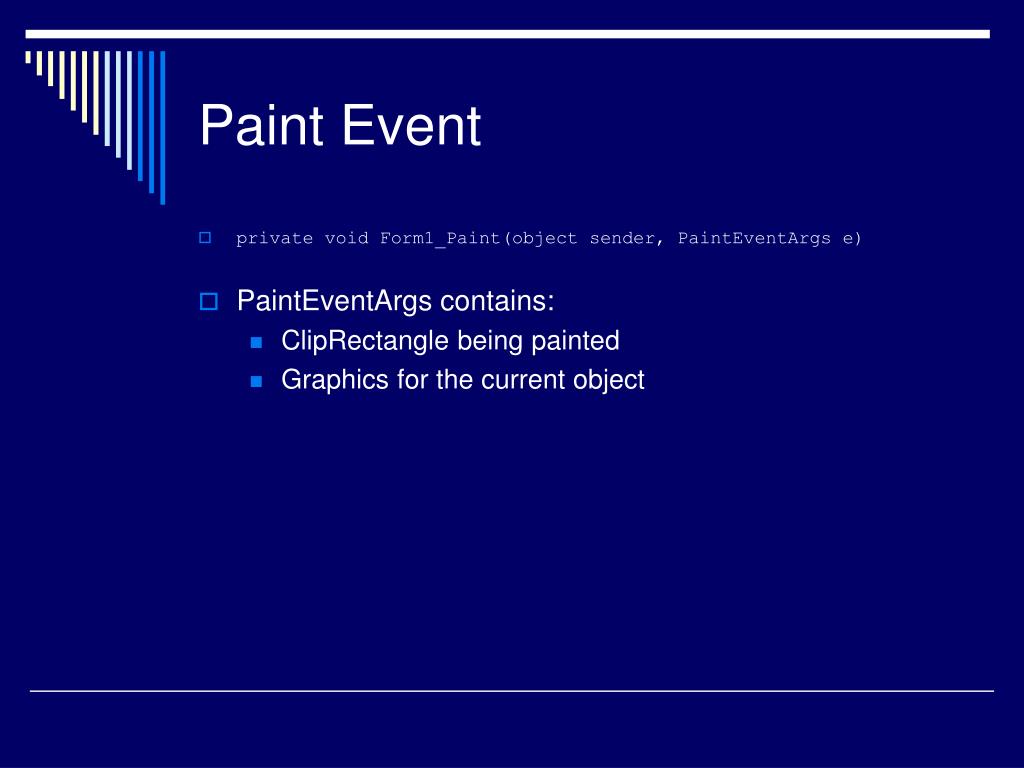 Paint Event

private void Form1_Paint(object sender, PaintEventArgs e)

PaintEventArgs contains:
ClipRectangle being painted
Graphics for the current object